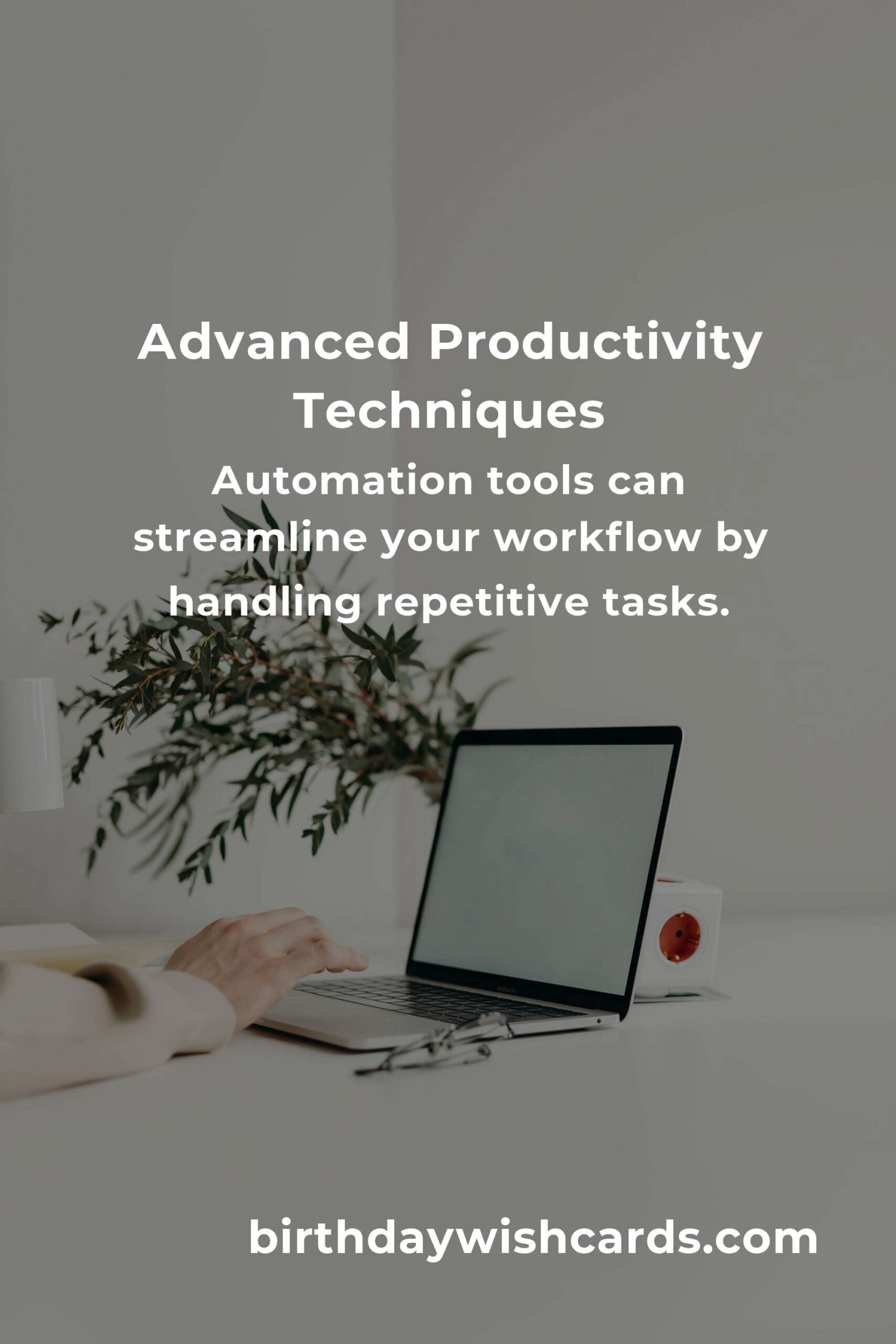 Advanced Productivity Techniques

Automation tools can streamline your workflow by handling repetitive tasks.

birthdaywishcards.com